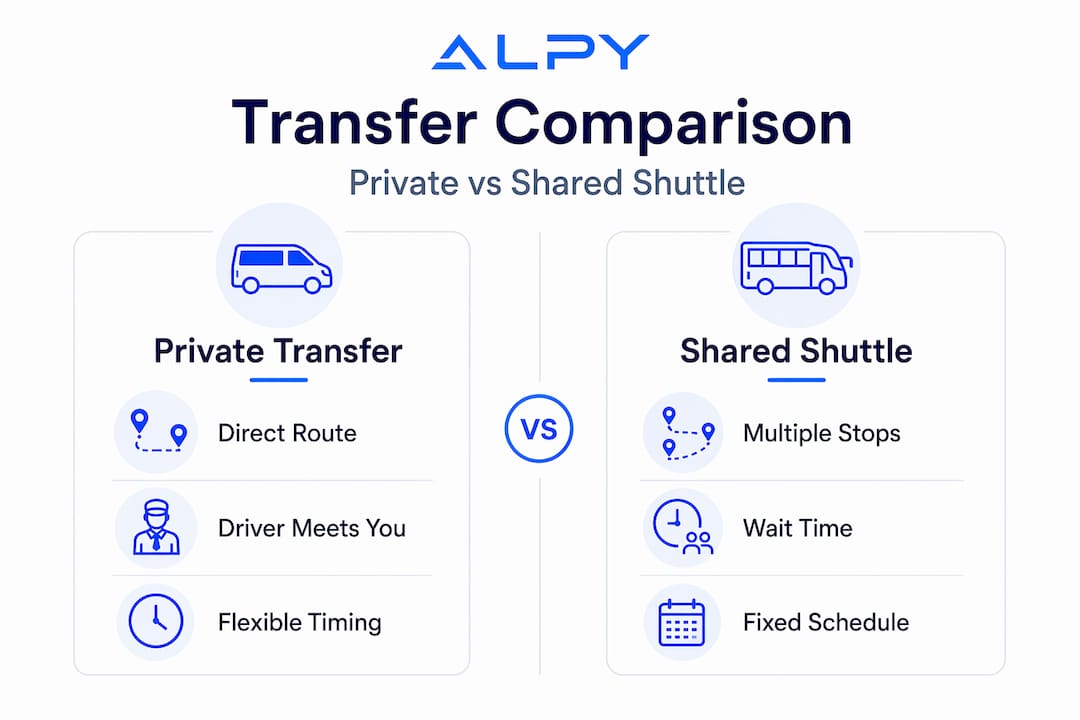 ALPY

Transfer Comparison

Private vs Shared Shuttle

Private Transfer

Direct Route

Driver Meets You

Flexible Timing

VS

Shared Shuttle

Multiple Stops

Wait Time

Fixed Schedule